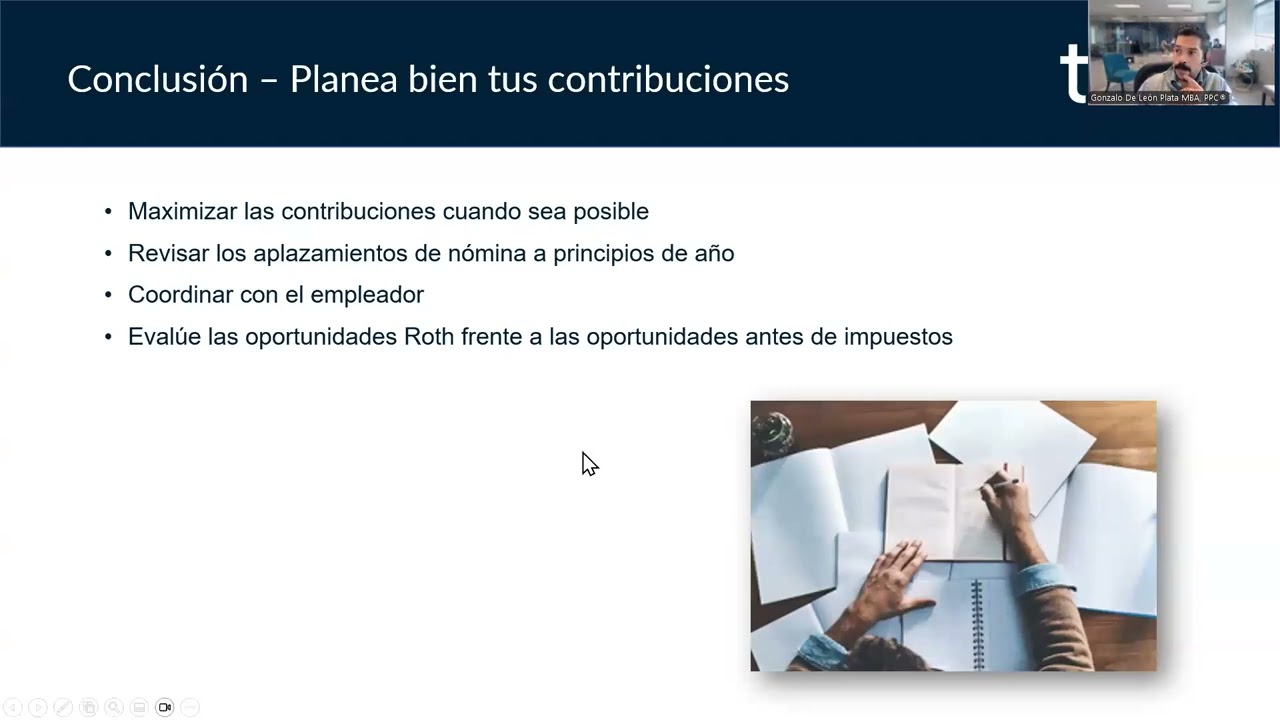 Conclusión – Planea bien tus contribuciones

t

Gonzalo De León Plata MBA, PPC®

• Maximizar las contribuciones cuando sea posible
• Revisar los aplazamientos de nómina a principios de año
• Coordinar con el empleador
• Evalúe las oportunidades Roth frente a las oportunidades antes de impuestos